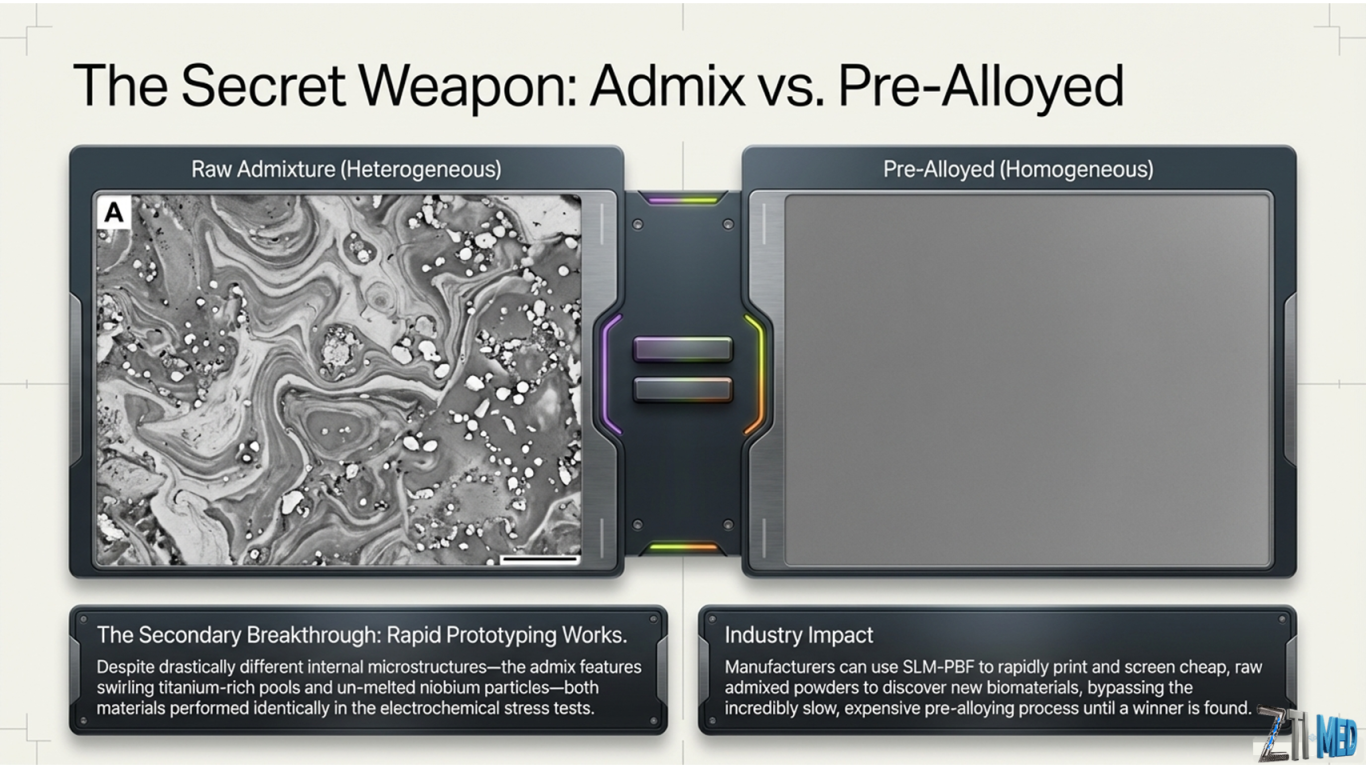 The Secret Weapon: Admix vs. Pre-Alloyed

Raw Admixture (Heterogeneous)

A

Pre-Alloyed (Homogeneous)

The Secondary Breakthrough: Rapid Prototyping Works.

Despite drastically different internal microstructures—the admix features swirling titanium-rich pools and un-melted niobium particles—both materials performed identically in the electrochemical stress tests.

Industry Impact

Manufacturers can use SLM-PBF to rapidly print and screen cheap, raw admixed powders to discover new biomaterials, bypassing the incredibly slow, expensive pre-alloying process until a winner is found.

ZTI MED